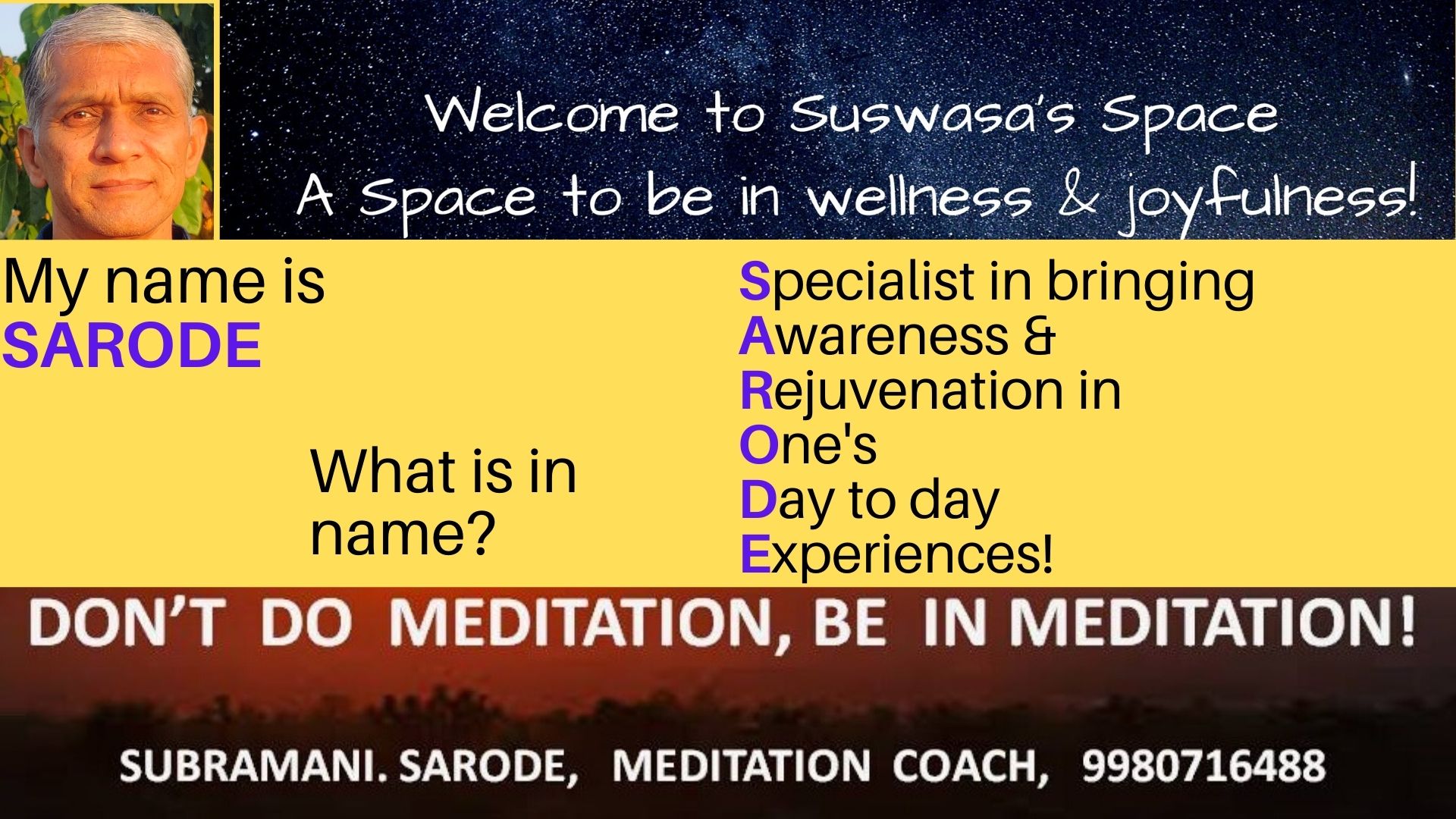 Welcome to Suswasa's Space
A Space to be in wellness & joyfulness!

My name is
SARODE

What is in name?

Specialist in bringing
Awareness &
Rejuvenation in
One's
Day to day
Experiences!

DON'T DO MEDITATION, BE IN MEDITATION!

SUBRAMANI. SARODE, MEDITATION COACH, 9980716488